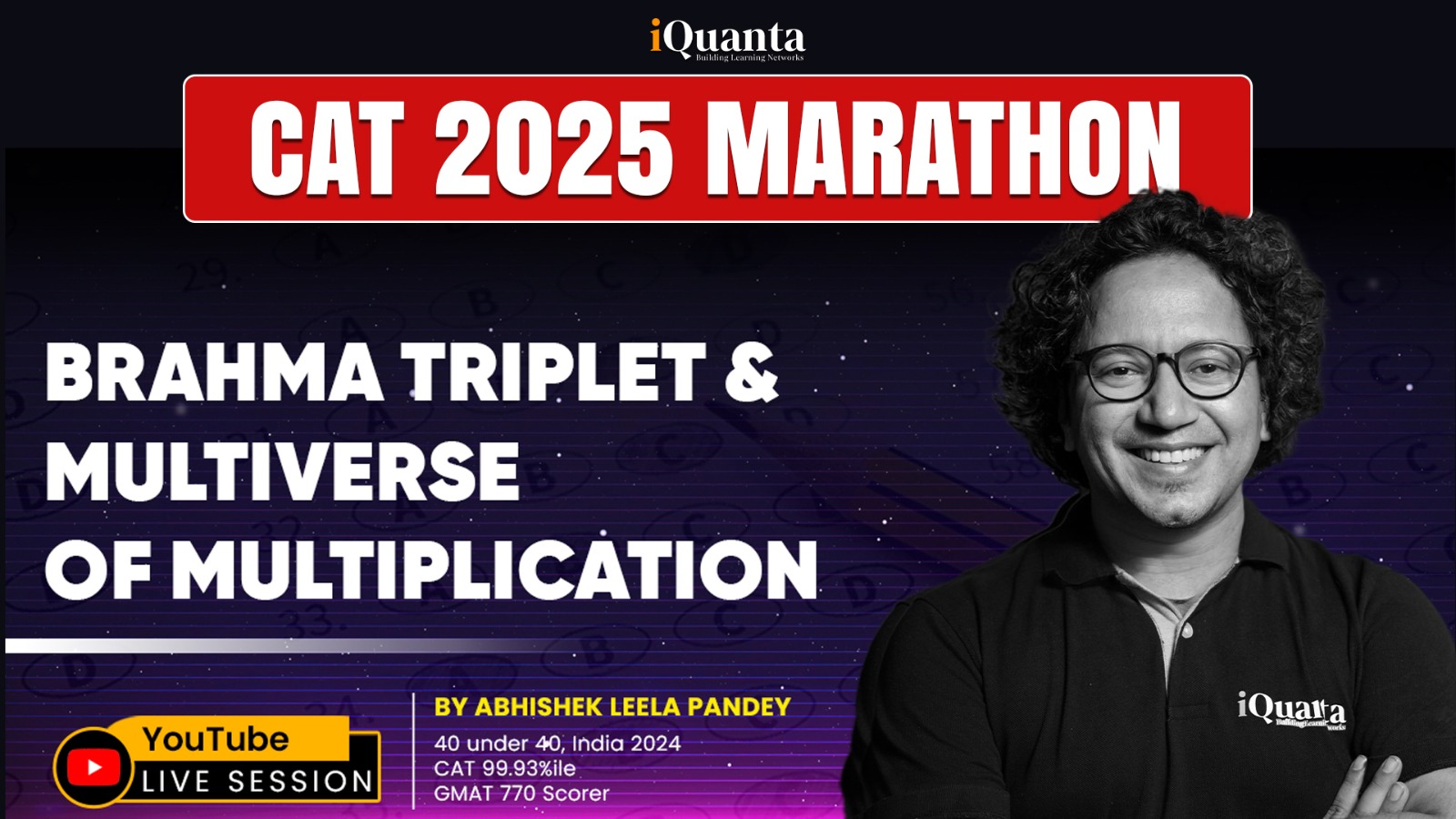 iQuanta
Building Learning Networks

CAT 2025 MARATHON

BRAHMA TRIPLET & MULTIVERSE OF MULTIPLICATION

YouTube
LIVE SESSION

BY ABHISHEK LEELA PANDEY
40 under 40, India 2024
CAT 99.93%ile
GMAT 770 Scorer

iQuanta
Building Learning Networks